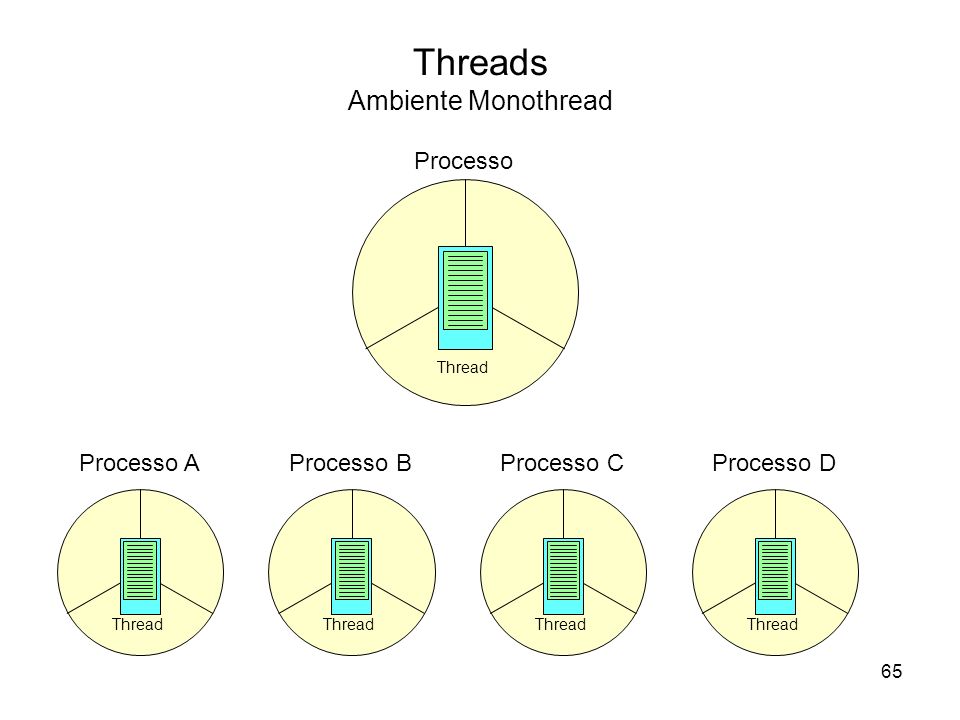 Threads
Ambiente Monothread

Processo

Thread

Processo A

Thread

Processo B

Thread

Processo C

Thread

Processo D

Thread

65